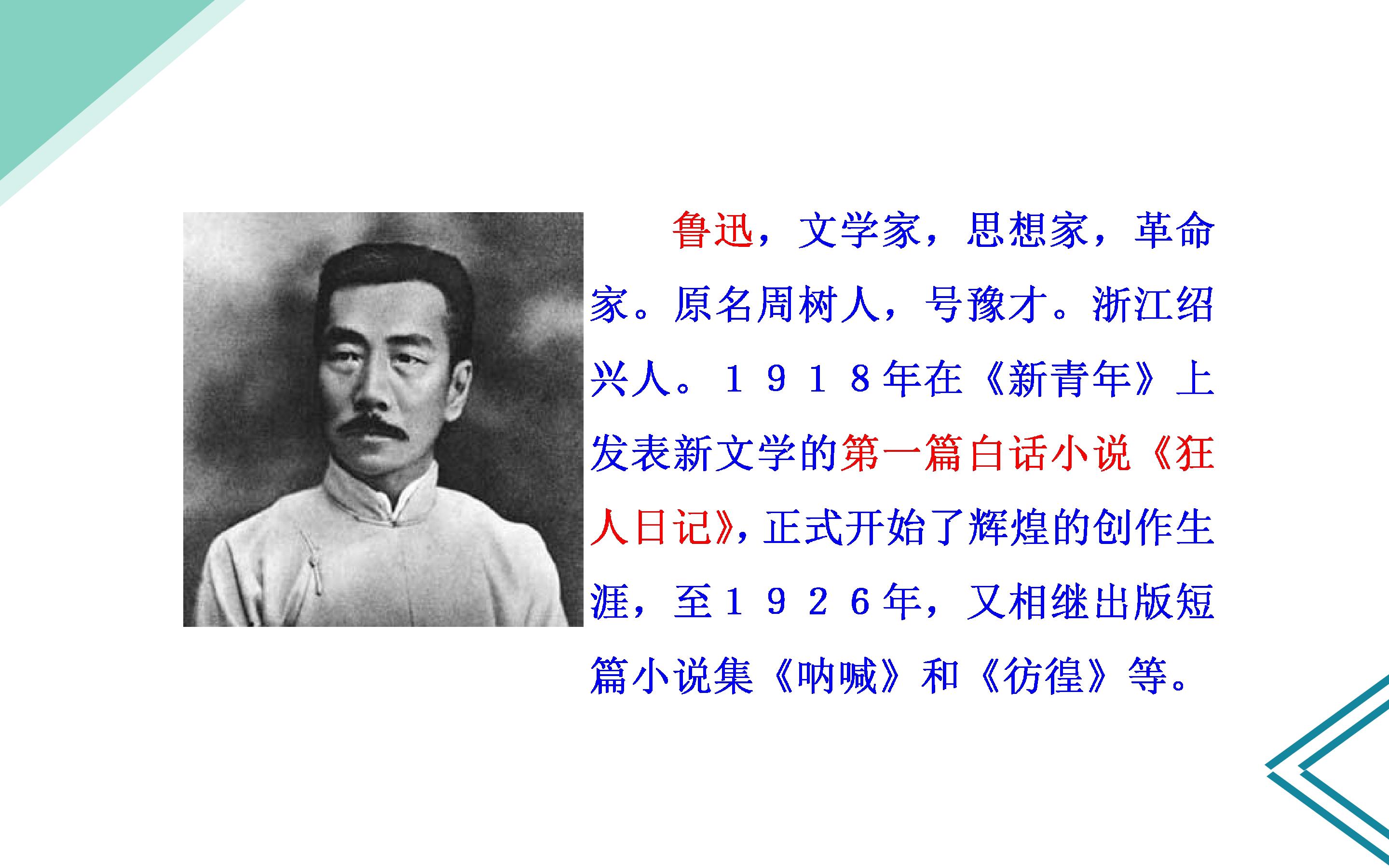 鲁迅，文学家，思想家，革命家。原名周树人，号豫才。浙江绍兴人。１９１８年在《新青年》上发表新文学的第一篇白话小说《狂人日记》，正式开始了辉煌的创作生涯，至１９２６年，又相继出版短篇小说集《呐喊》和《彷徨》等。